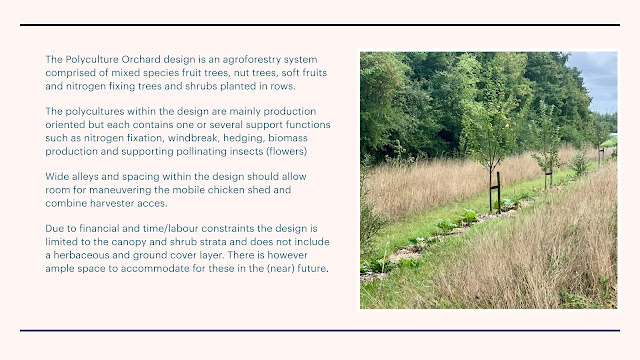 The Polyculture Orchard design is an agroforestry system comprised of mixed species fruit trees, nut trees, soft fruits and nitrogen fixing trees and shrubs planted in rows.

The polycultures within the design are mainly production oriented but each contains one or several support functions such as nitrogen fixation, windbreak, hedging, biomass production and supporting pollinating insects (flowers)

Wide alleys and spacing within the design should allow room for maneuvering the mobile chicken shed and combine harvester acces.

Due to financial and time/labour constraints the design is limited to the canopy and shrub strata and does not include a herbaceous and ground cover layer. There is however ample space to accommodate for these in the (near) future.